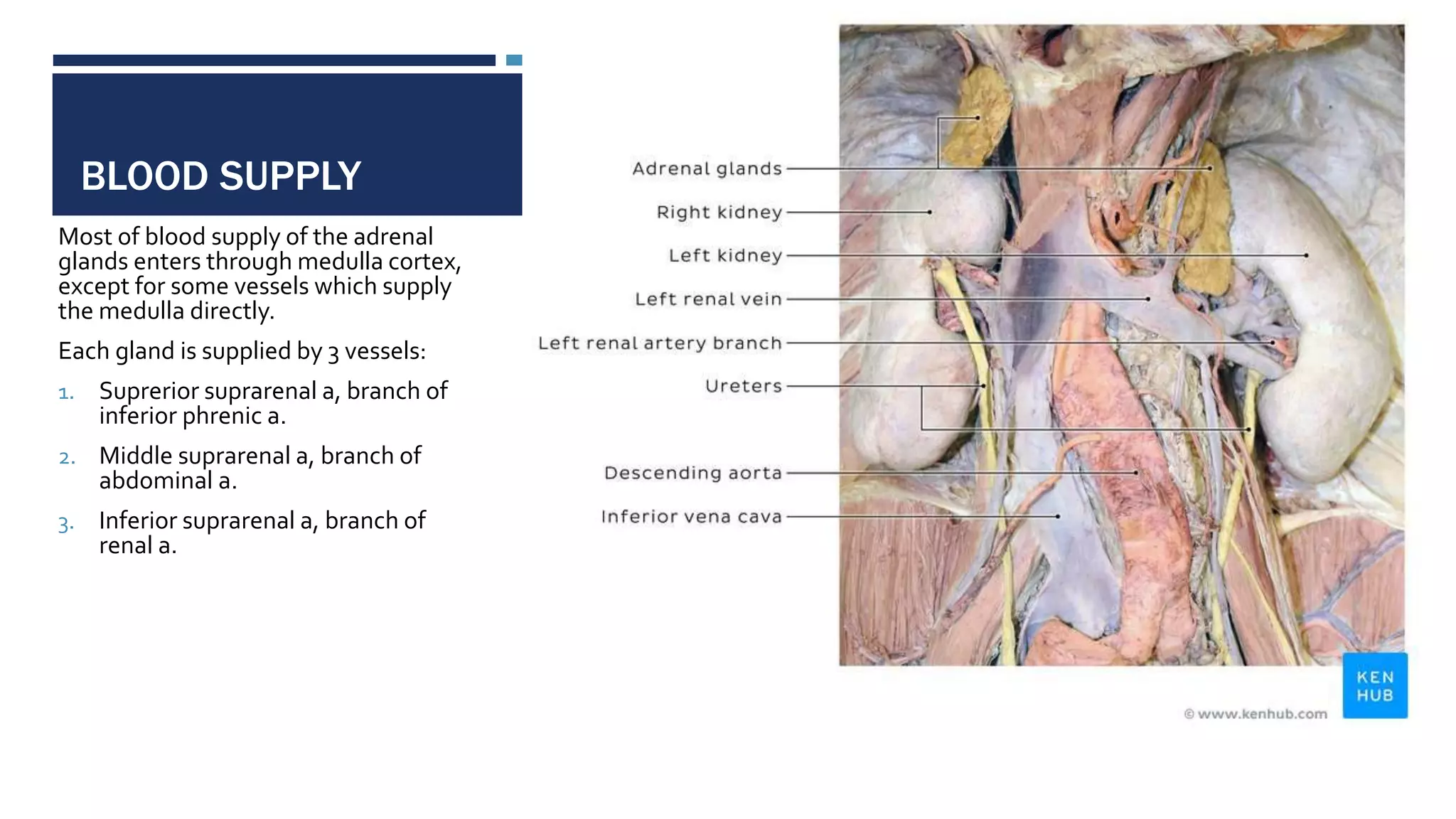 BLOOD SUPPLY

Most of blood supply of the adrenal glands enters through medulla cortex, except for some vessels which supply the medulla directly.

Each gland is supplied by 3 vessels:

1. Suprerior suprarenal a, branch of inferior phrenic a.

2. Middle suprarenal a, branch of abdominal a.

3. Inferior suprarenal a, branch of renal a.

Adrenal glands
Right kidney
Left kidney
Left renal vein
Left renal artery branch
Ureters
Descending aorta
Inferior vena cava

KEN HUB
© www.kenhub.com